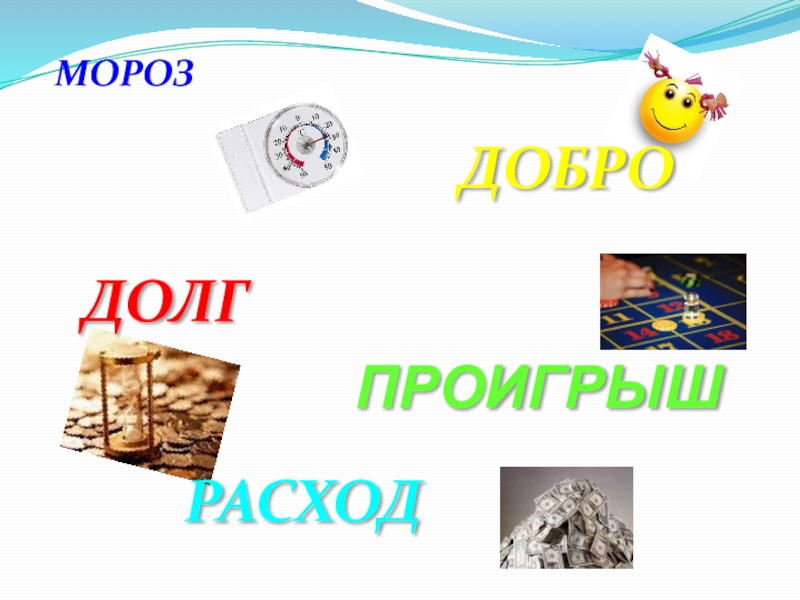 МОРОЗ

ДОБРО

ДОЛГ

ПРОИГРЫШ

РАСХОД